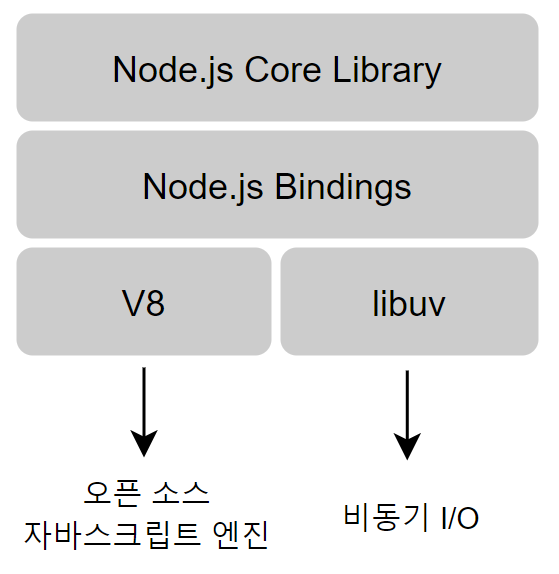 Node.js Core Library

Node.js Bindings

V8

libuv

오픈 소스
자바스크립트 엔진

비동기 I/O